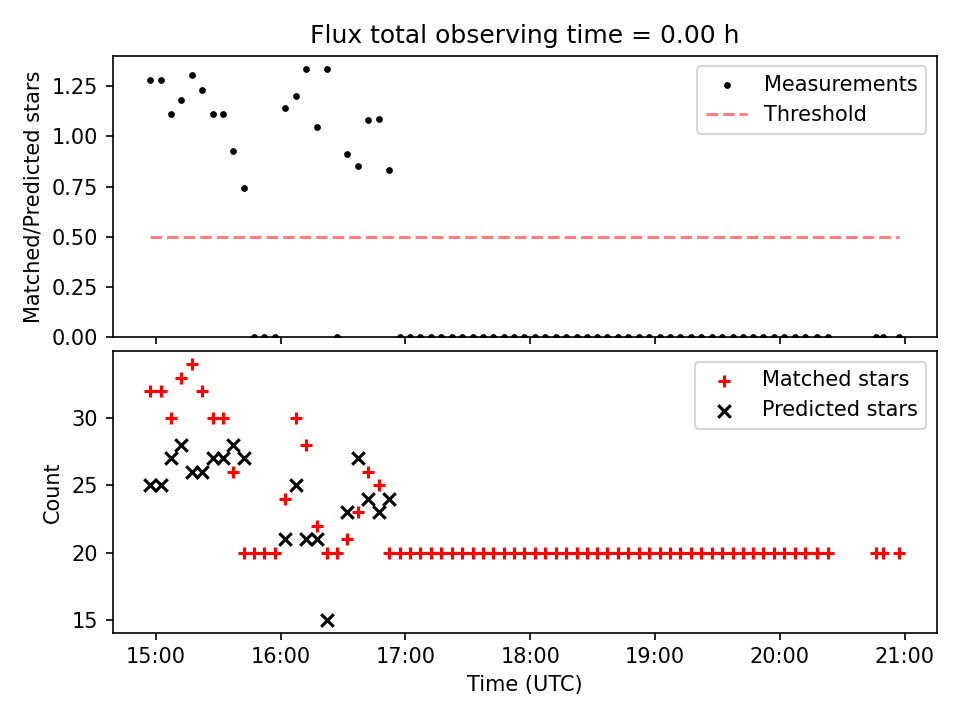 Flux total observing time = 0.00 h

Matched/Predicted stars

1.25
1.00
0.75
0.50
0.25
0.00

Measurements
Threshold

Count

30
25
20
15

Matched stars
Predicted stars

15:00
16:00
17:00
18:00
19:00
20:00
21:00

Time (UTC)